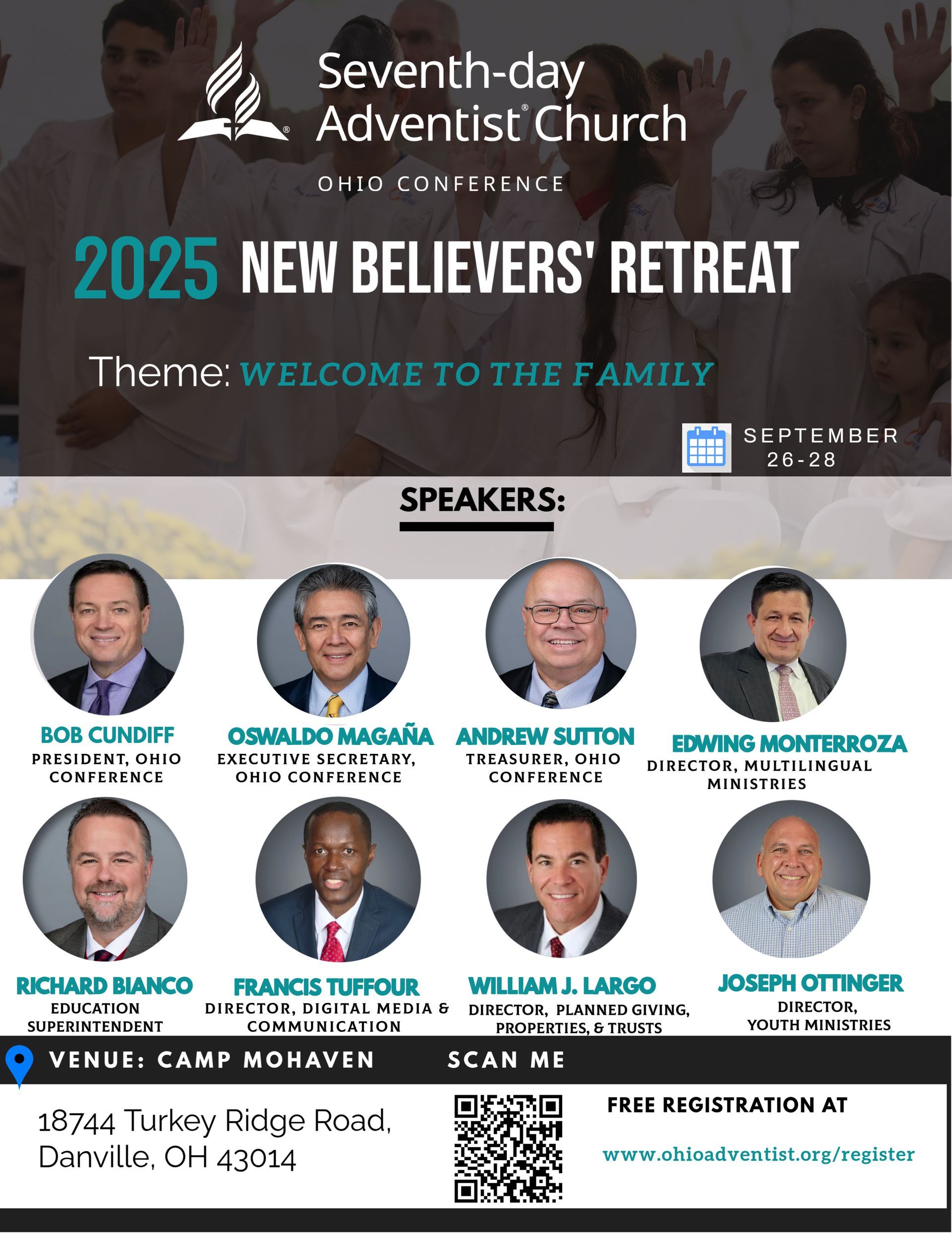 Seventh-day Adventist® Church
OHIO CONFERENCE

2025 NEW BELIEVERS' RETREAT

Theme: WELCOME TO THE FAMILY

SEPTEMBER 26-28

SPEAKERS:

BOB CUNDIFF
PRESIDENT, OHIO CONFERENCE

OSWALDO MAGAÑA
EXECUTIVE SECRETARY, OHIO CONFERENCE

ANDREW SUTTON
TREASURER, OHIO CONFERENCE

EDWING MONTERROZA
DIRECTOR, MULTILINGUAL MINISTRIES

RICHARD BIANCO
EDUCATION SUPERINTENDENT

FRANCIS TUFFOUR
DIRECTOR, DIGITAL MEDIA & COMMUNICATION

WILLIAM J. LARGO
DIRECTOR, PLANNED GIVING, PROPERTIES, & TRUSTS

JOSEPH OTTINGER
DIRECTOR, YOUTH MINISTRIES

VENUE: CAMP MOHAVEN

SCAN ME

18744 Turkey Ridge Road, Danville, OH 43014

FREE REGISTRATION AT

www.ohioadventist.org/register